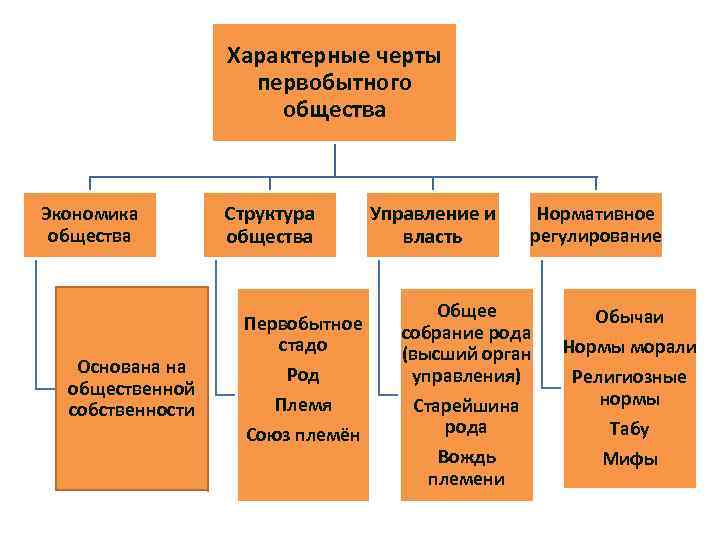 Характерные черты первобытного общества

Экономика общества

Структура общества

Управление и власть

Нормативное регулирование

Основана на общественной собственности

Первобытное стадо
Род
Племя
Союз племён

Общее собрание рода (высший орган управления)
Старейшина рода
Вождь племени

Обычаи
Нормы морали
Религиозные нормы
Табу
Мифы